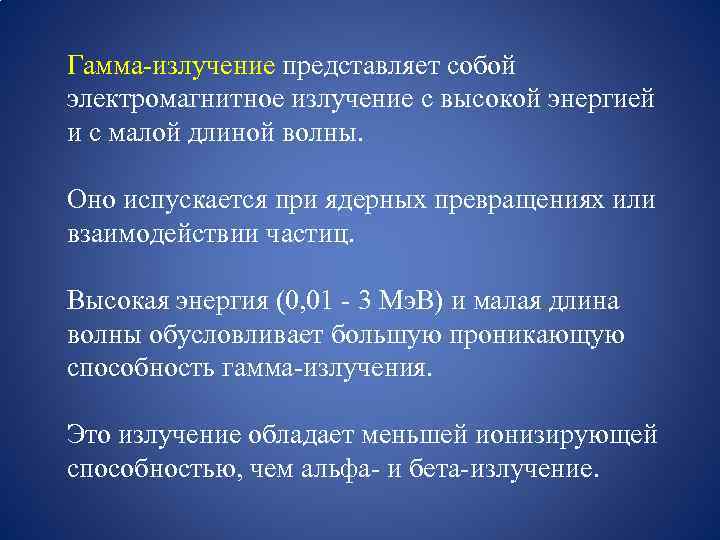 Гамма-излучение представляет собой электромагнитное излучение с высокой энергией и с малой длиной волны.

Оно испускается при ядерных превращениях или взаимодействии частиц.

Высокая энергия (0,01 - 3 МэВ) и малая длина волны обусловливает большую проникающую способность гамма-излучения.

Это излучение обладает меньшей ионизирующей способностью, чем альфа- и бета-излучение.